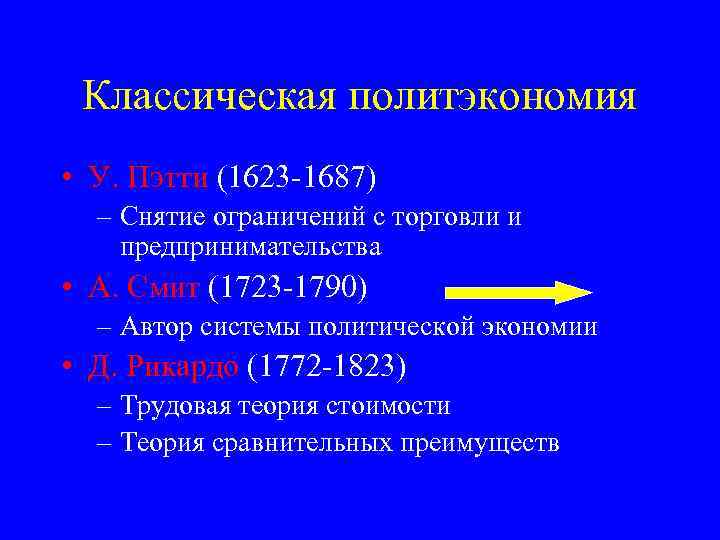 Классическая политэкономия

• У. Пэтти (1623-1687)
– Снятие ограничений с торговли и предпринимательства
• А. Смит (1723-1790)
– Автор системы политической экономии
• Д. Рикардо (1772-1823)
– Трудовая теория стоимости
– Теория сравнительных преимуществ